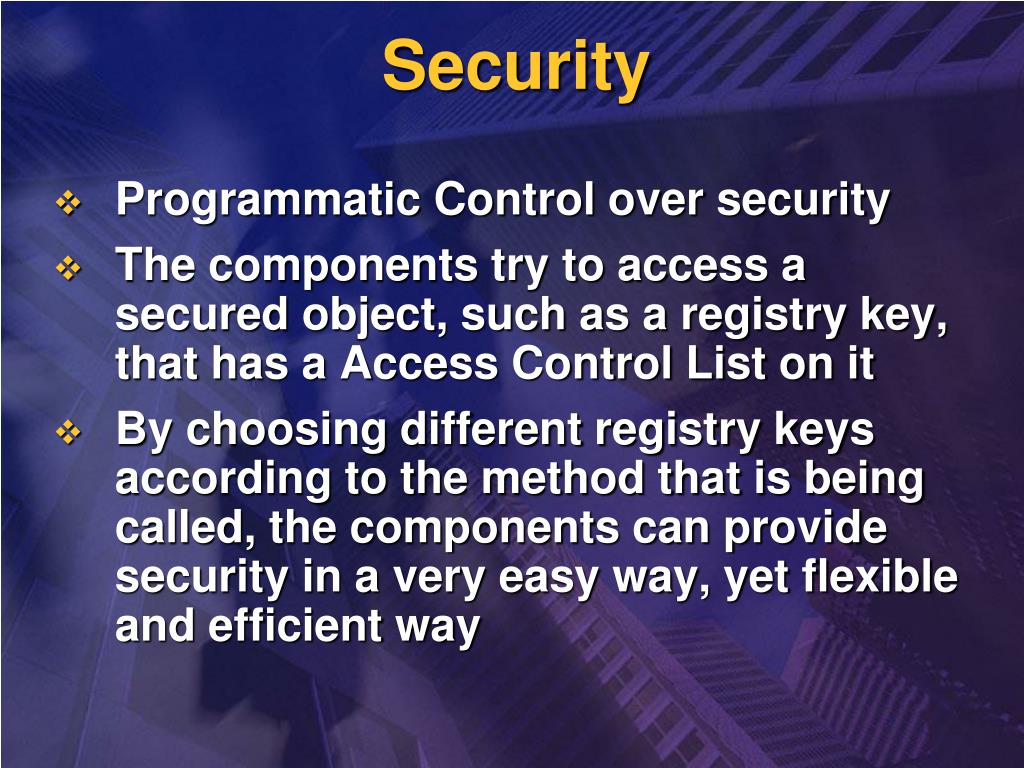 Security

❖ Programmatic Control over security
❖ The components try to access a secured object, such as a registry key, that has a Access Control List on it
❖ By choosing different registry keys according to the method that is being called, the components can provide security in a very easy way, yet flexible and efficient way